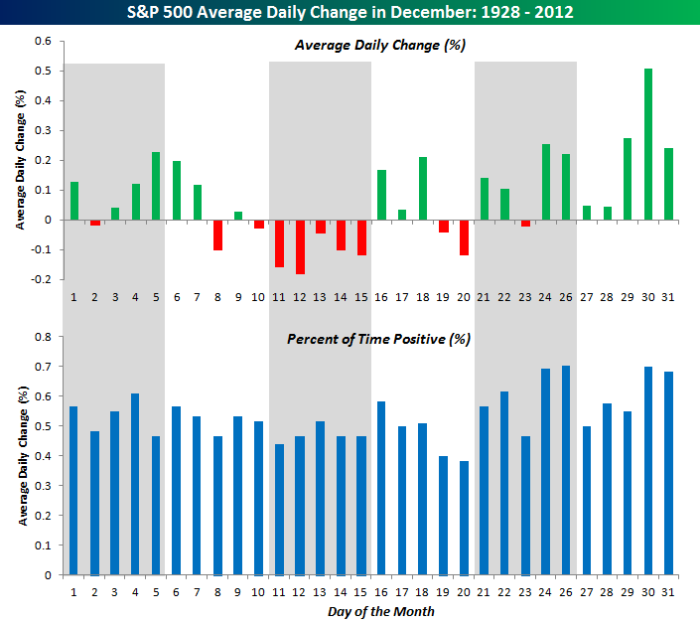 S&P 500 Average Daily Change in December: 1928 - 2012

Average Daily Change (%)

Average Daily Change (%)

0.6
0.5
0.4
0.3
0.2
0.1
0
-0.1
-0.2

1 2 3 4 5 6 7 8 9 10 11 12 13 14 15 16 17 18 19 20 21 22 23 24 26 27 28 29 30 31

Percent of Time Positive (%)

Average Daily Change (%)

0.8
0.7
0.6
0.5
0.4
0.3
0.2
0.1
0

1 2 3 4 5 6 7 8 9 10 11 12 13 14 15 16 17 18 19 20 21 22 23 24 26 27 28 29 30 31

Day of the Month